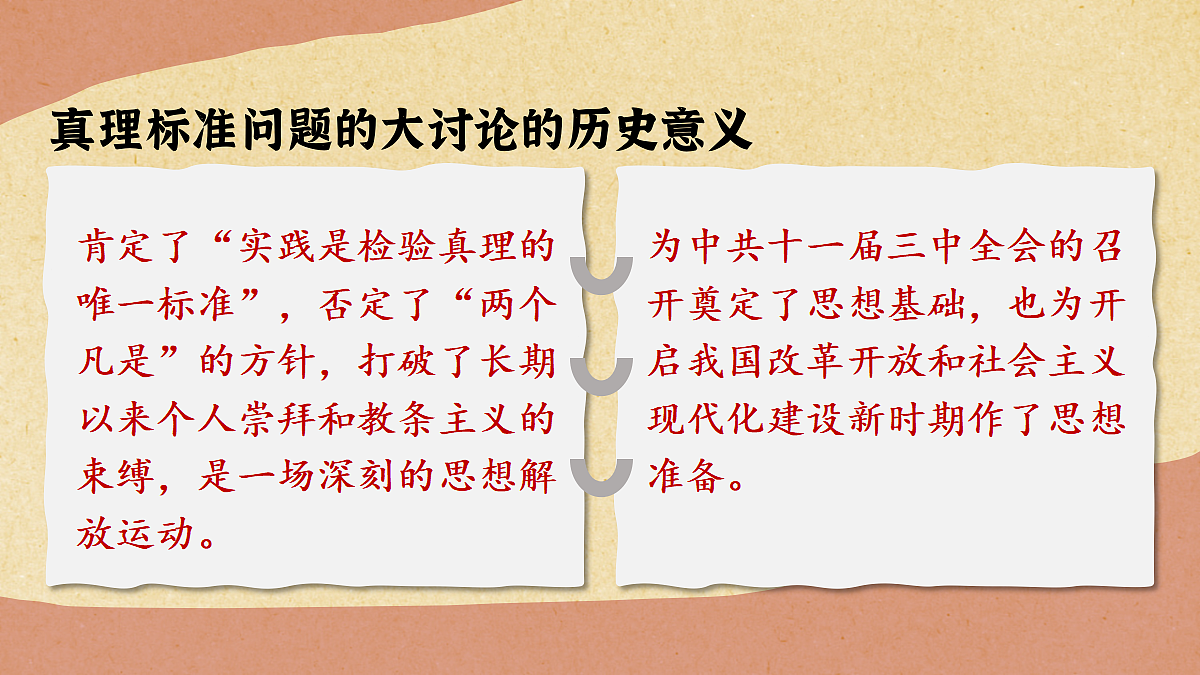 真理标准问题的大讨论的历史意义

肯定了“实践是检验真理的唯一标准”，否定了“两个凡是”的方针，打破了长期以来个人崇拜和教条主义的束缚，是一场深刻的思想解放运动。

为中共十一届三中全会的召开奠定了思想基础，也为开启我国改革开放和社会主义现代化建设新时期作了思想准备。